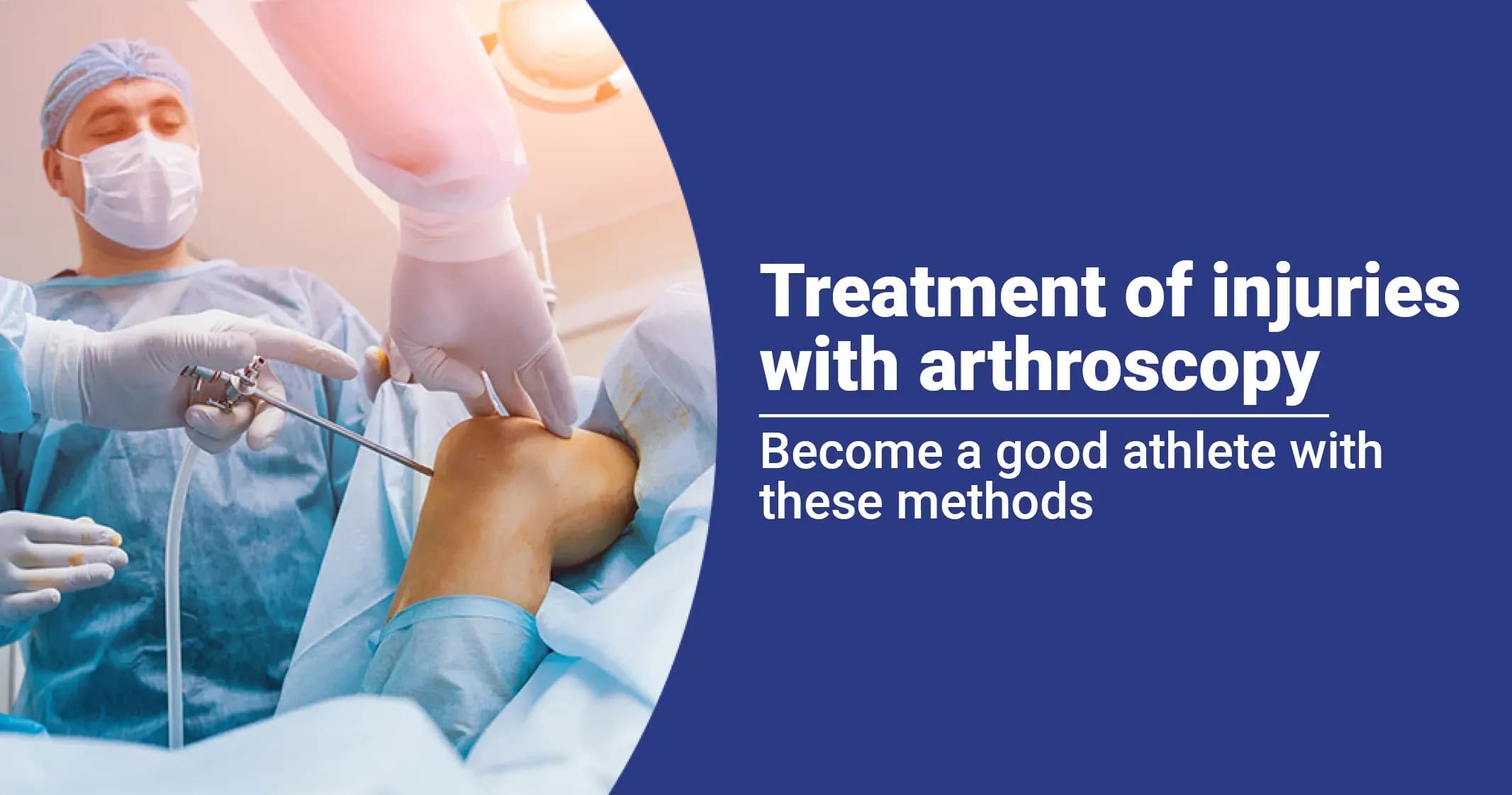 Treatment of injuries with arthroscopy

Become a good athlete with these methods